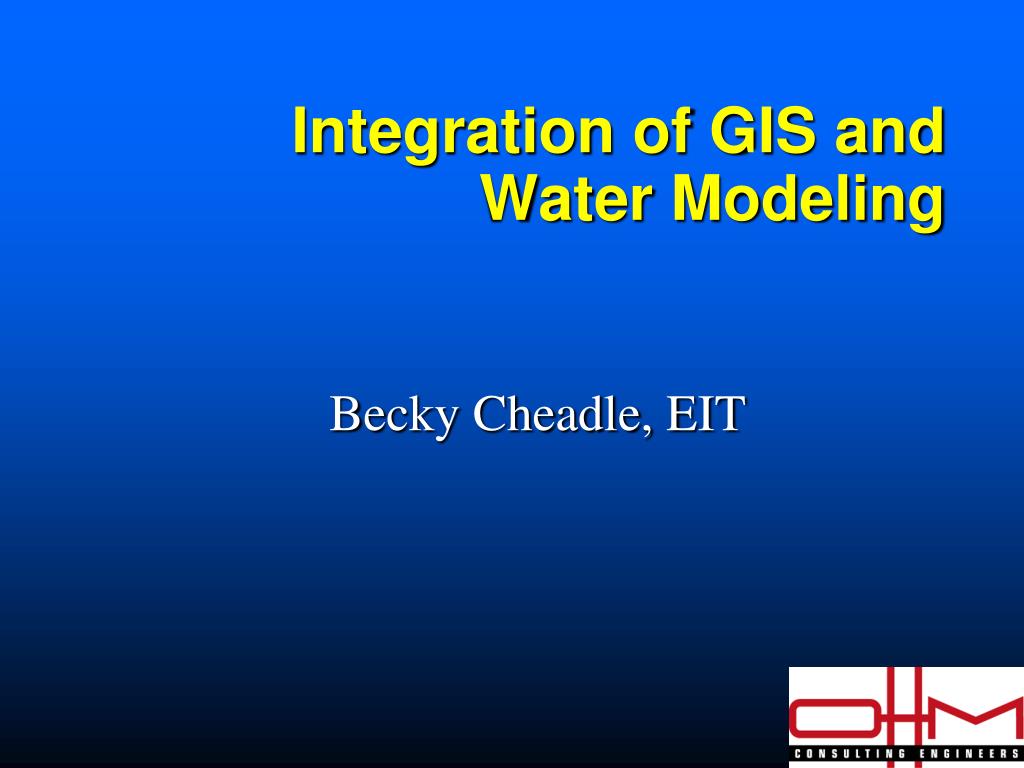 Integration of GIS and Water Modeling

Becky Cheadle, EIT

OHM

CONSULTING ENGINEERS